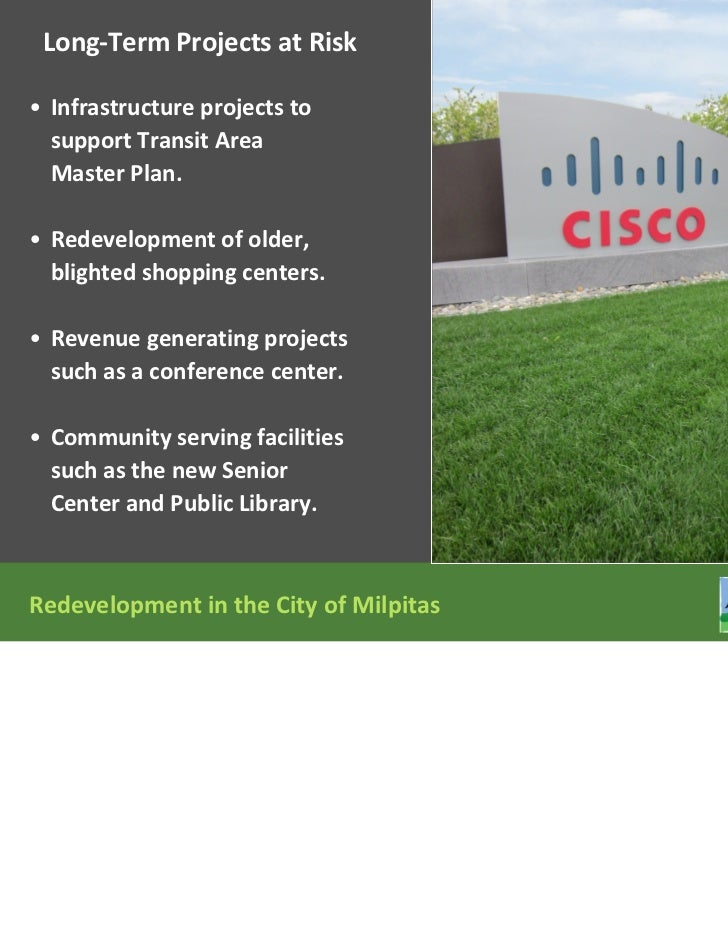 Long-Term Projects at Risk

• Infrastructure projects to support Transit Area Master Plan.

• Redevelopment of older, blighted shopping centers.

• Revenue generating projects such as a conference center.

• Community serving facilities such as the new Senior Center and Public Library.

CISCO

Redevelopment in the City of Milpitas